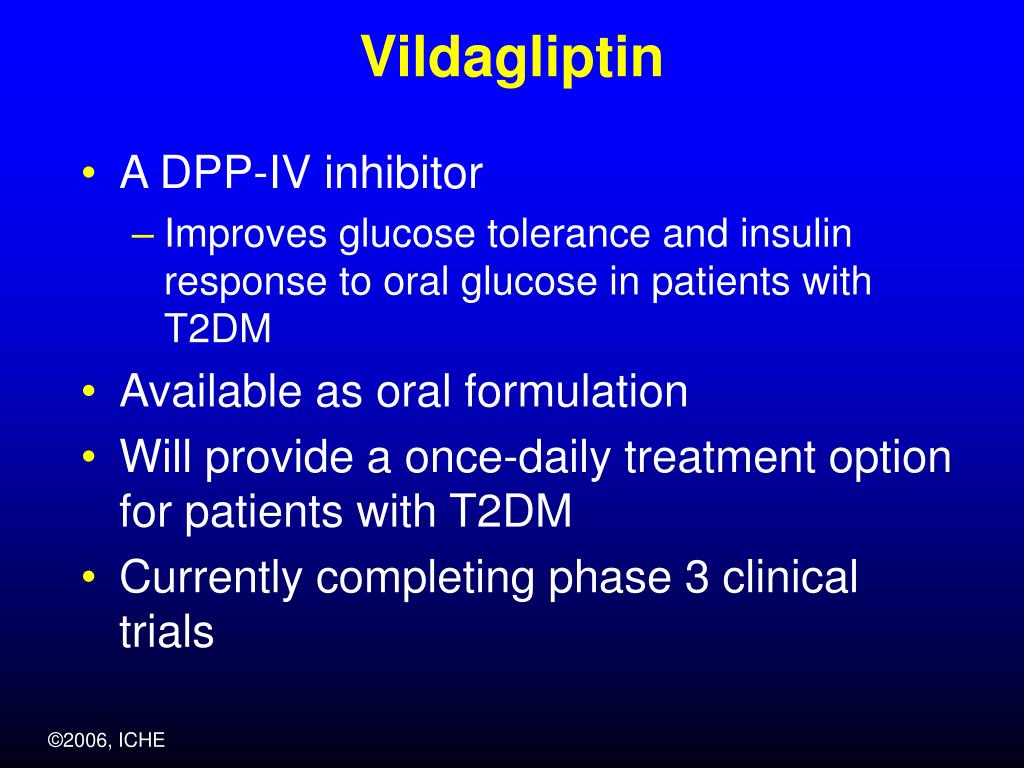 Vildagliptin

• A DPP-IV inhibitor
– Improves glucose tolerance and insulin response to oral glucose in patients with T2DM
• Available as oral formulation
• Will provide a once-daily treatment option for patients with T2DM
• Currently completing phase 3 clinical trials

©2006, ICHE